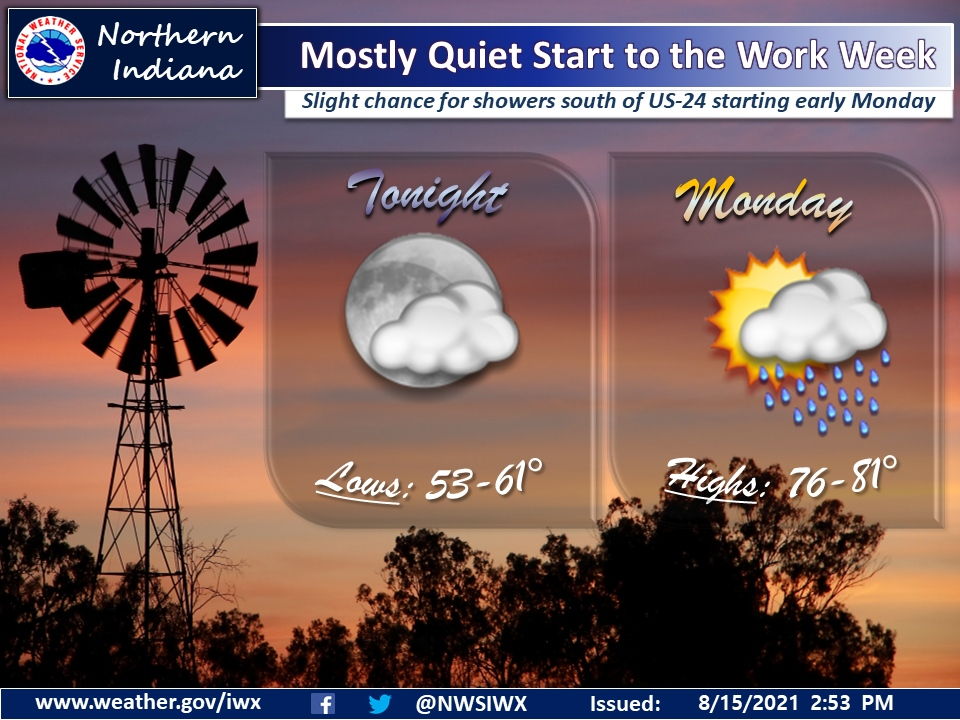 NATIONAL WEATHER SERVICE

Northern Indiana

Mostly Quiet Start to the Work Week

Slight chance for showers south of US-24 starting early Monday

Tonight

Lows: 53-61°

Monday

Highs: 76-81°

www.weather.gov/iwx @NWSIWX Issued: 8/15/2021 2:53 PM